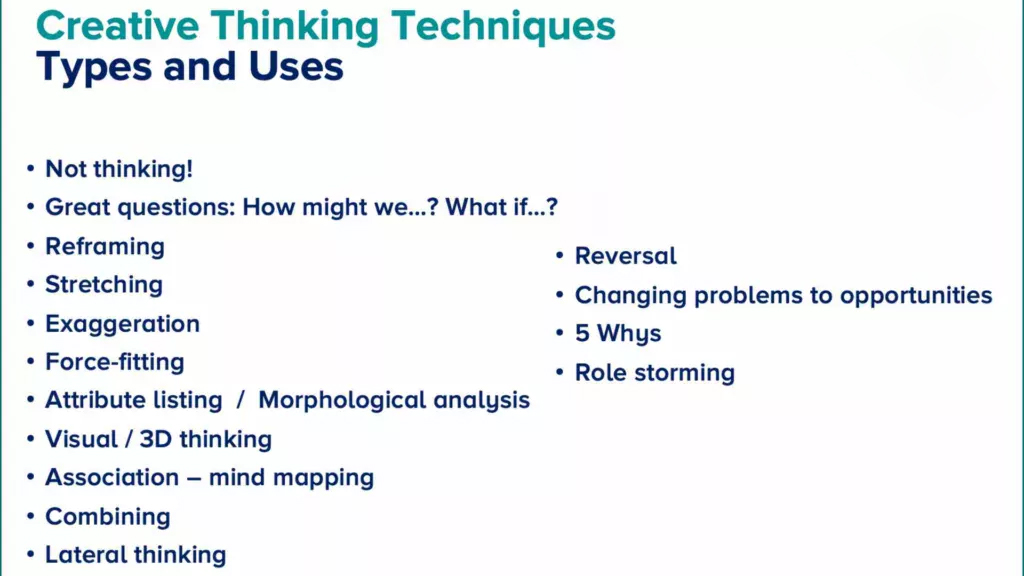 Creative Thinking Techniques
Types and Uses

• Not thinking!
• Great questions: How might we...? What if...?
• Reframing
• Stretching
• Exaggeration
• Force-fitting
• Attribute listing / Morphological analysis
• Visual / 3D thinking
• Association – mind mapping
• Combining
• Lateral thinking

• Reversal
• Changing problems to opportunities
• 5 Whys
• Role storming